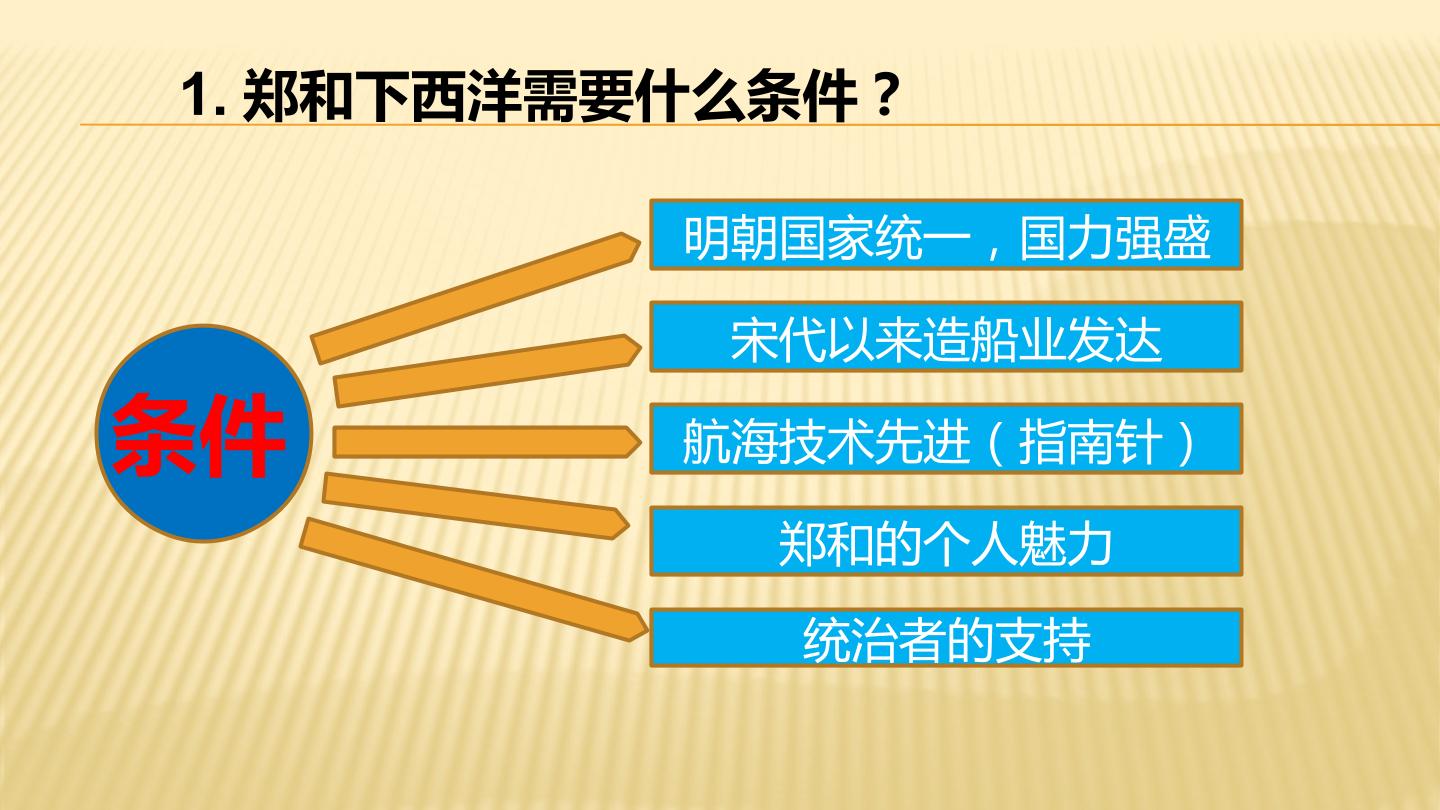 1. 郑和下西洋需要什么条件？

条件

明朝国家统一，国力强盛

宋代以来造船业发达

航海技术先进（指南针）

郑和的个人魅力

统治者的支持